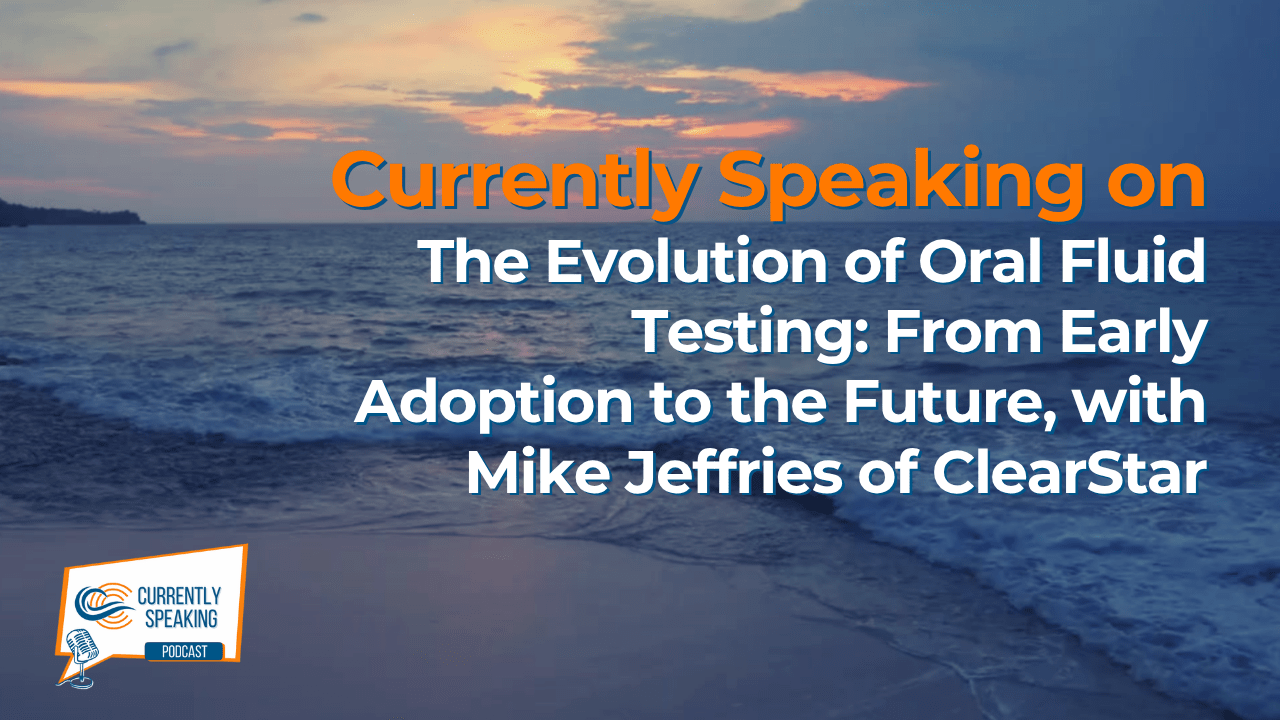 Currently Speaking on

The Evolution of Oral Fluid Testing: From Early Adoption to the Future, with Mike Jeffries of ClearStar

CURRENTLY
SPEAKING
PODCAST